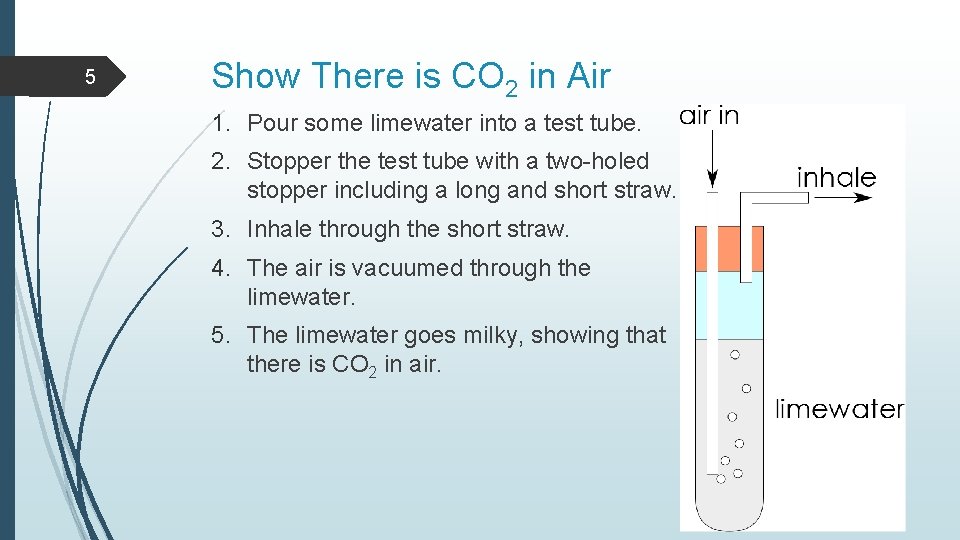 5

Show There is $CO_2$ in Air

1. Pour some limewater into a test tube.
2. Stopper the test tube with a two-holed stopper including a long and short straw.
3. Inhale through the short straw.
4. The air is vacuumed through the limewater.
5. The limewater goes milky, showing that there is $CO_2$ in air.

air in

inhale

limewater